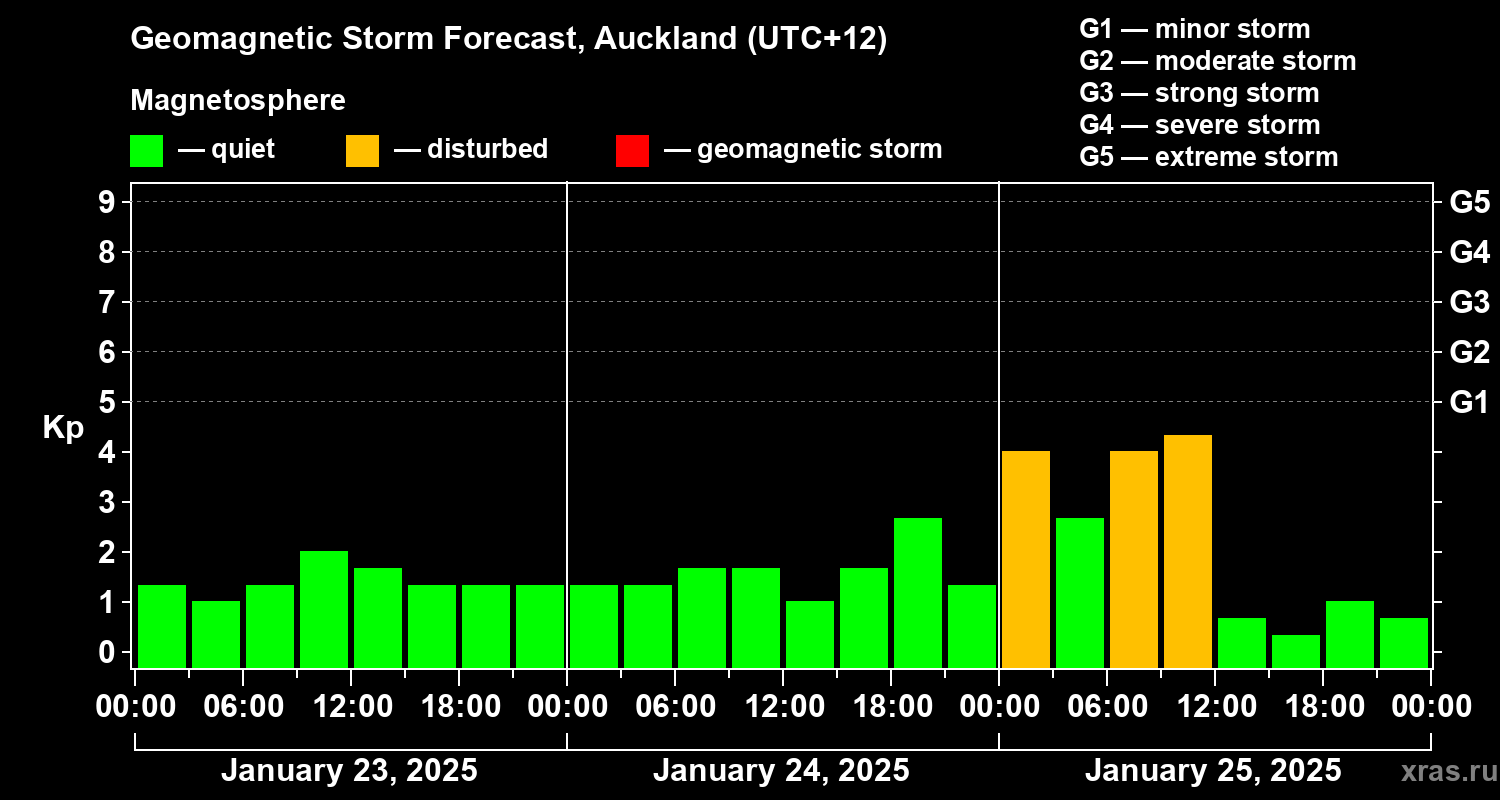 Geomagnetic Storm Forecast, Auckland (UTC+12)

Magnetosphere

— quiet — disturbed — geomagnetic storm

G1 — minor storm
G2 — moderate storm
G3 — strong storm
G4 — severe storm
G5 — extreme storm

Kp

9
8
7
6
5
4
3
2
1
0

G5
G4
G3
G2
G1

00:00 06:00 12:00 18:00 00:00 06:00 12:00 18:00 00:00 06:00 12:00 18:00 00:00

January 23, 2025 January 24, 2025 January 25, 2025

xras.ru